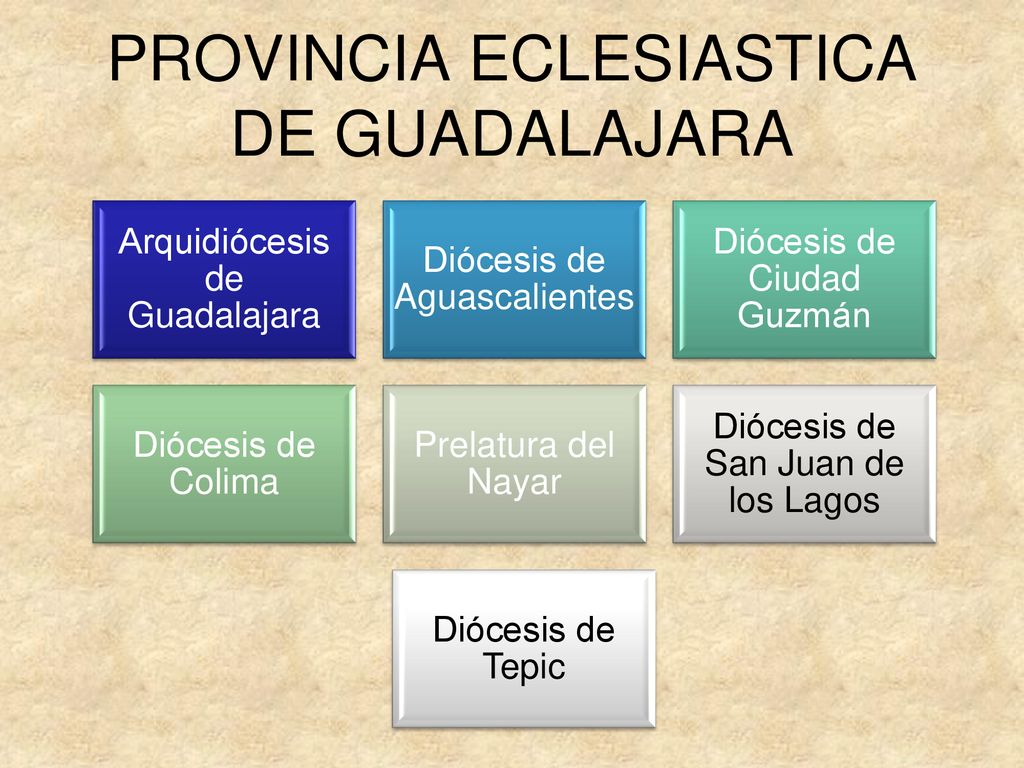 PROVINCIA ECLESIASTICA DE GUADALAJARA

Arquidiócesis de Guadalajara

Diócesis de Aguascalientes

Diócesis de Ciudad Guzmán

Diócesis de Colima

Prelatura del Nayar

Diócesis de San Juan de los Lagos

Diócesis de Tepic